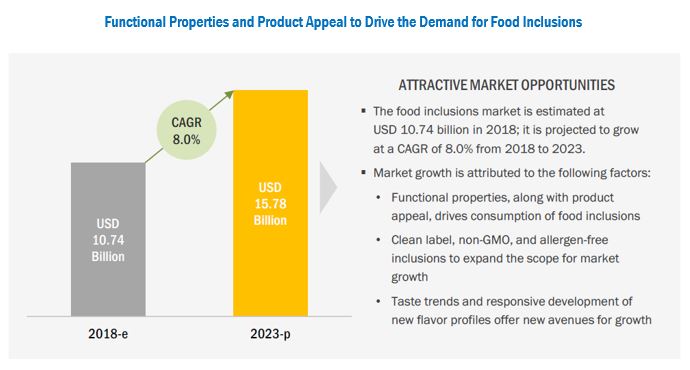 Functional Properties and Product Appeal to Drive the Demand for Food Inclusions

CAGR 8.0%

USD 10.74 Billion

USD 15.78 Billion

2018-e

2023-p

ATTRACTIVE MARKET OPPORTUNITIES

▪ The food inclusions market is estimated at USD 10.74 billion in 2018; it is projected to grow at a CAGR of 8.0% from 2018 to 2023.

▪ Market growth is attributed to the following factors:

• Functional properties, along with product appeal, drives consumption of food inclusions

• Clean label, non-GMO, and allergen-free inclusions to expand the scope for market growth

• Taste trends and responsive development of new flavor profiles offer new avenues for growth